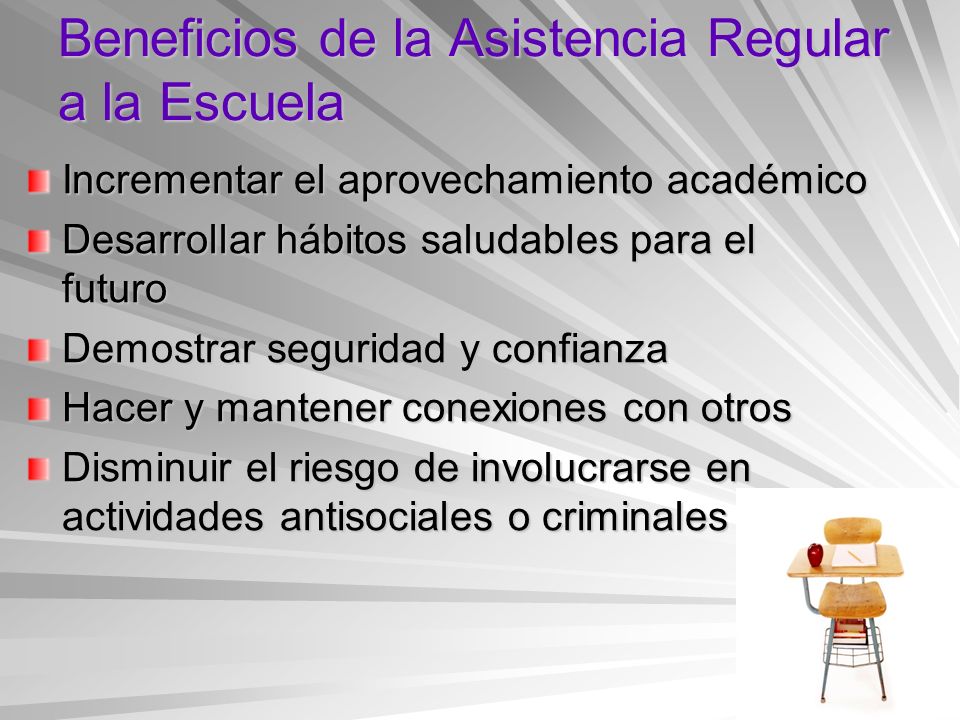 Beneficios de la Asistencia Regular a la Escuela

Incrementar el aprovechamiento académico

Desarrollar hábitos saludables para el futuro

Demostrar seguridad y confianza

Hacer y mantener conexiones con otros

Disminuir el riesgo de involucrarse en actividades antisociales o criminales